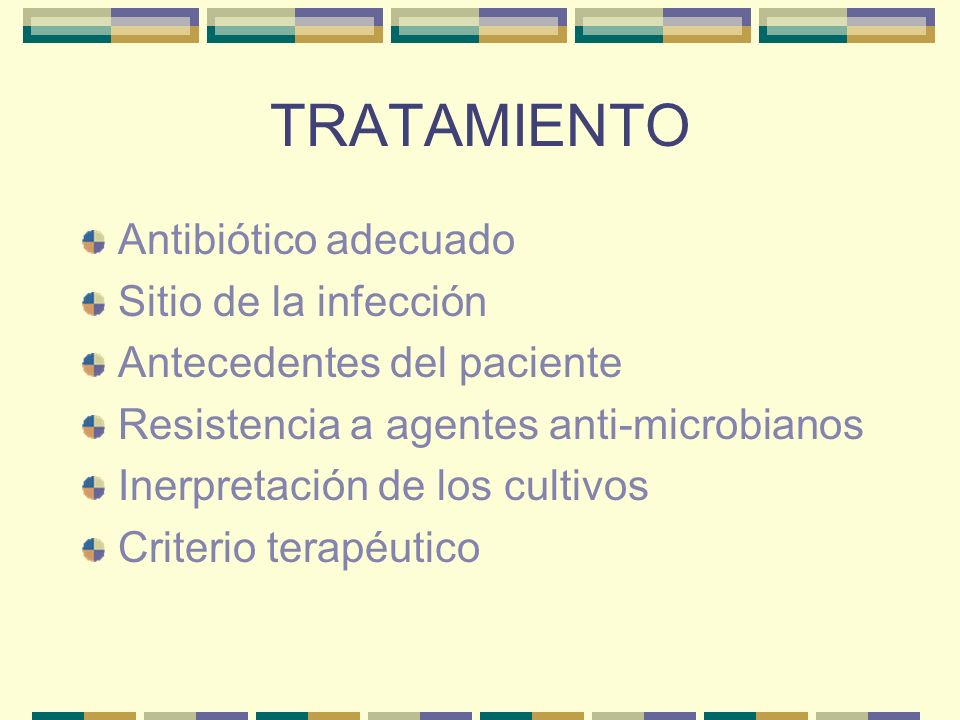 TRATAMIENTO

Antibiótico adecuado
Sitio de la infección
Antecedentes del paciente
Resistencia a agentes anti-microbianos
Inerpretación de los cultivos
Criterio terapéutico